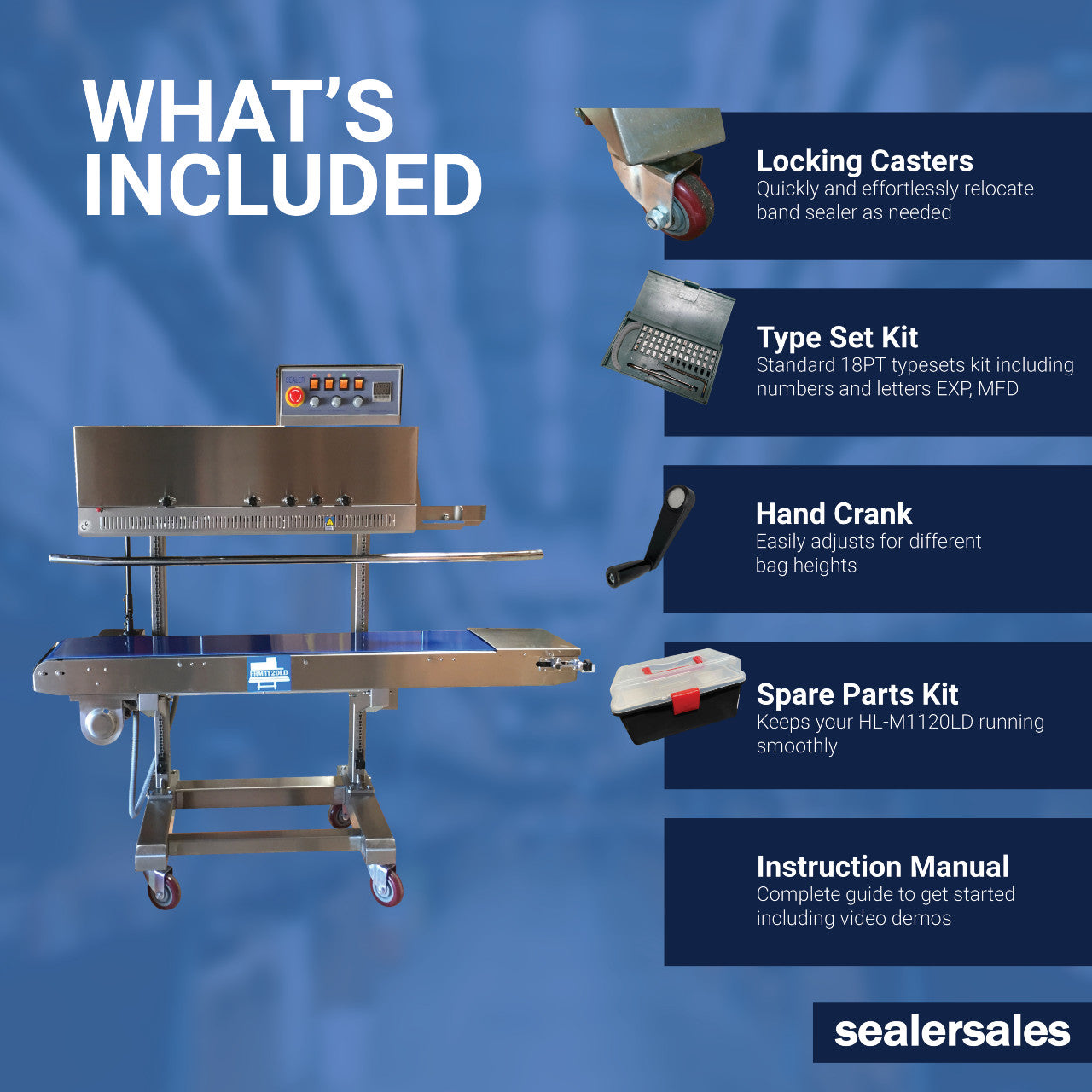 WHAT'S INCLUDED

SEALER

FRM1120LD

Locking Casters
Quickly and effortlessly relocate band sealer as needed

Type Set Kit
Standard 18PT typesets kit including numbers and letters EXP, MFD

Hand Crank
Easily adjusts for different bag heights

Spare Parts Kit
Keeps your HL-M1120LD running smoothly

Instruction Manual
Complete guide to get started including video demos

sealersales